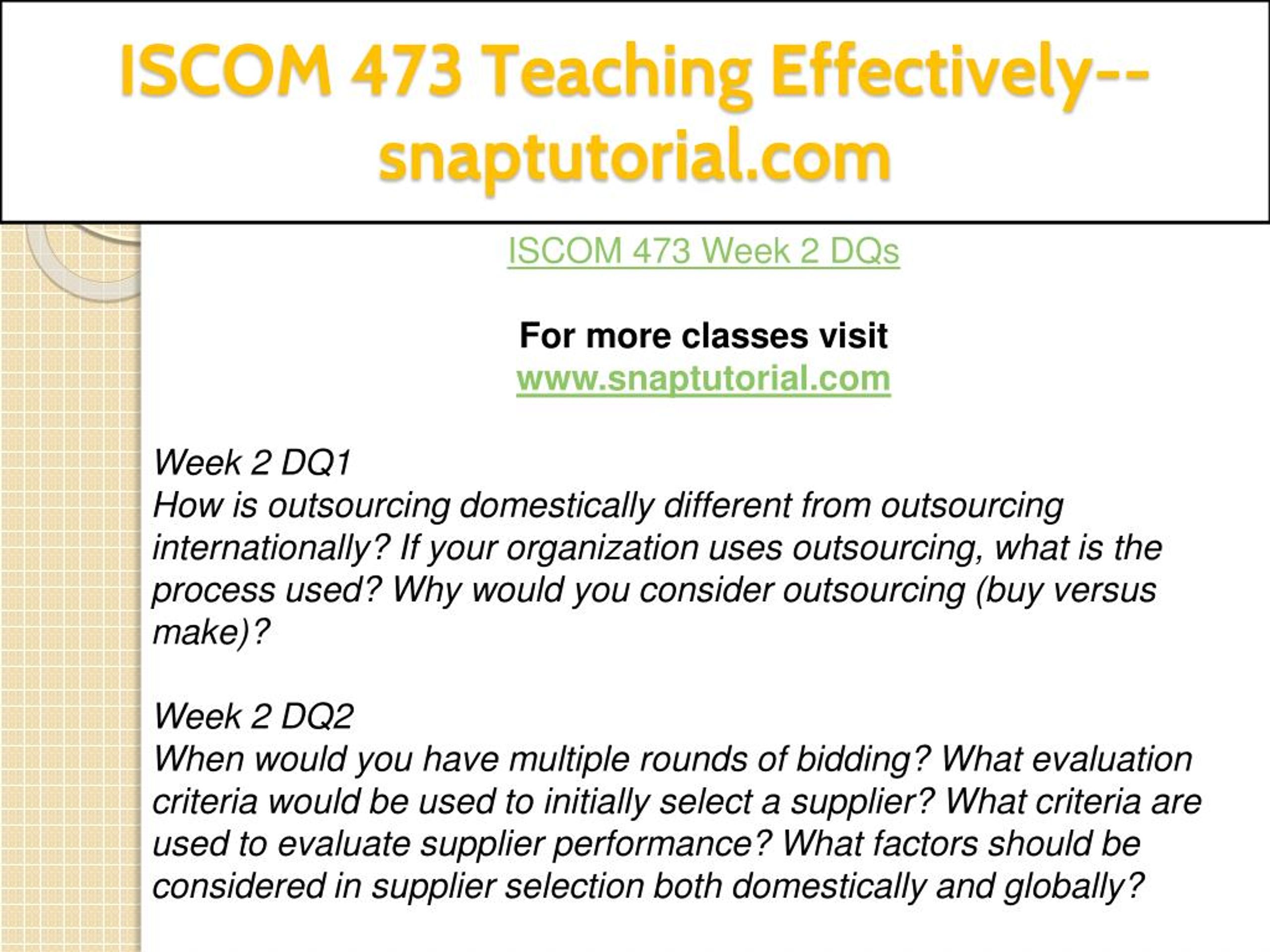 ISCOM 473 Teaching Effectively--snaptutorial.com

ISCOM 473 Week 2 DQs

For more classes visit
www.snaptutorial.com

Week 2 DQ1
How is outsourcing domestically different from outsourcing internationally? If your organization uses outsourcing, what is the process used? Why would you consider outsourcing (buy versus make)?

Week 2 DQ2
When would you have multiple rounds of bidding? What evaluation criteria would be used to initially select a supplier? What criteria are used to evaluate supplier performance? What factors should be considered in supplier selection both domestically and globally?